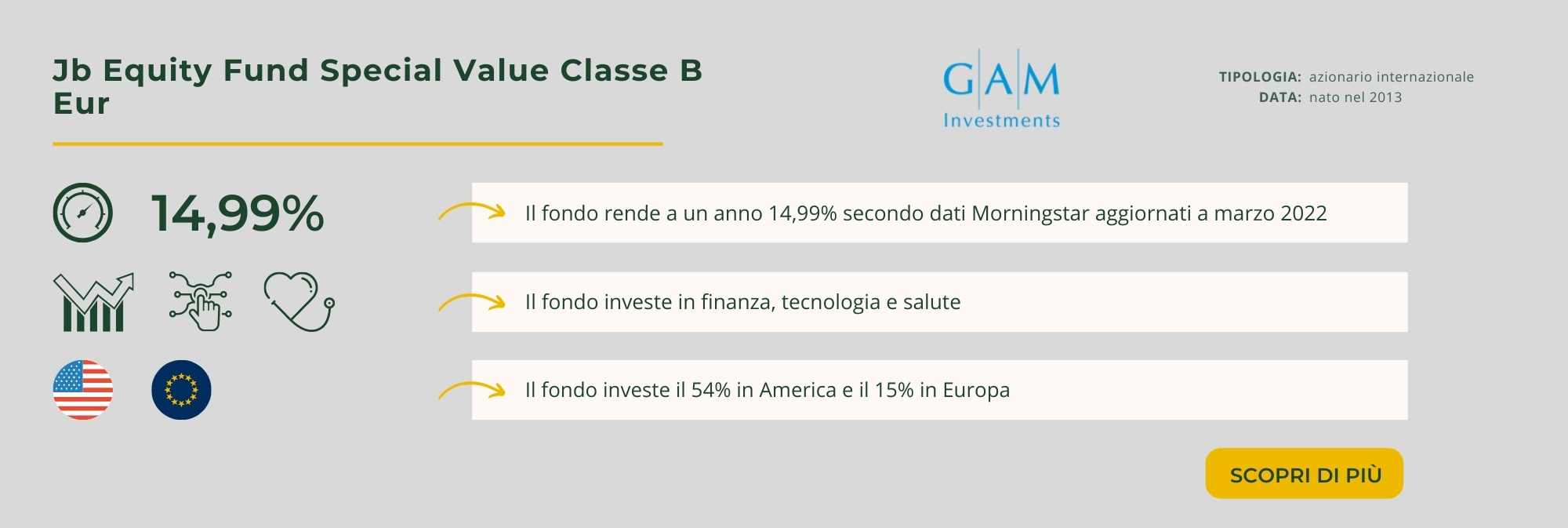 Jb Equity Fund Special Value Classe B Eur

GAM Investments

TIPOLOGIA: azionario internazionale
DATA: nato nel 2013

14,99%

Il fondo rende a un anno 14,99% secondo dati Morningstar aggiornati a marzo 2022

Il fondo investe in finanza, tecnologia e salute

Il fondo investe il 54% in America e il 15% in Europa

SCOPRI DI PIÙ